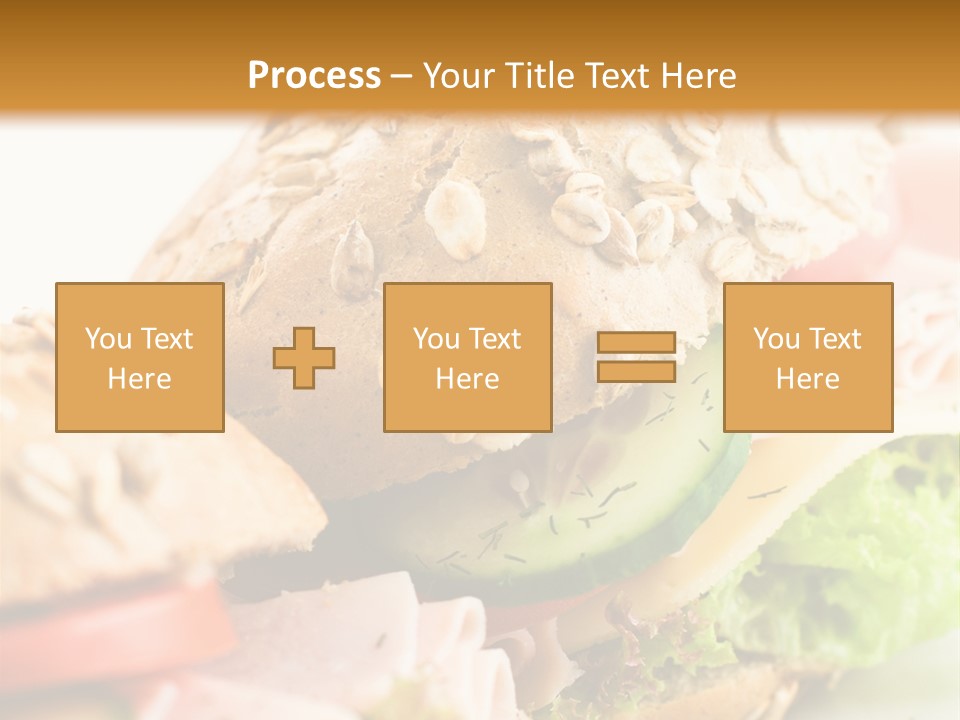 Process – Your Title Text Here

You Text Here

You Text Here

You Text Here